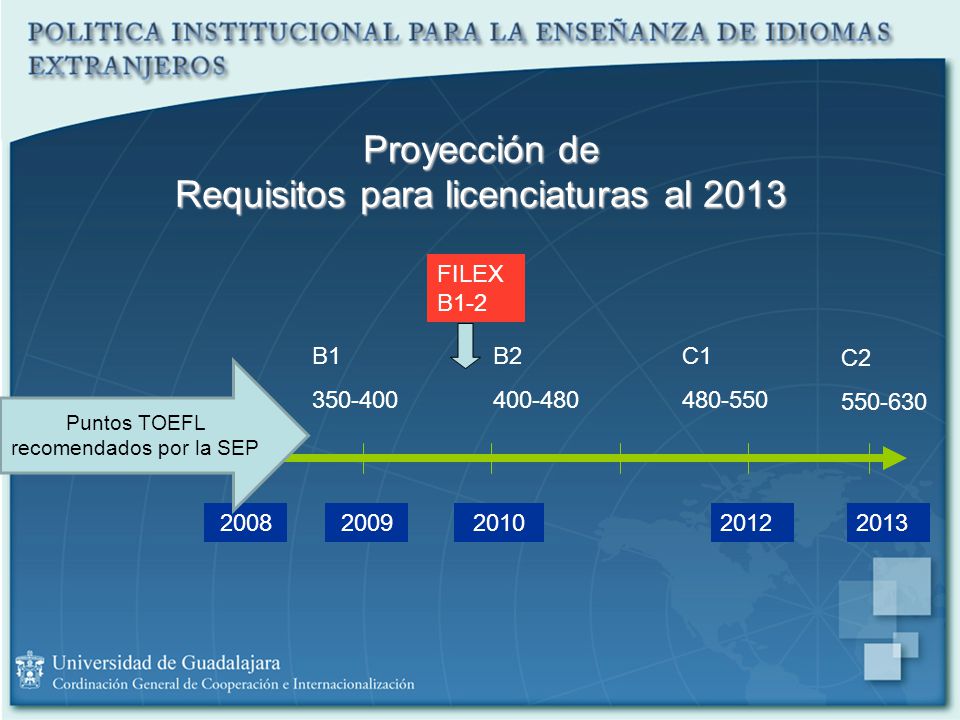 POLITICA INSTITUCIONAL PARA LA ENSEÑANZA DE IDIOMAS EXTRANJEROS

Proyección de
Requisitos para licenciaturas al 2013

FILEX
B1-2

Puntos TOEFL recomendados por la SEP

B1
350-400

B2
400-480

C1
480-550

C2
550-630

2008

2009

2010

2012

2013

Universidad de Guadalajara
Cordinación General de Cooperación e Internacionalización